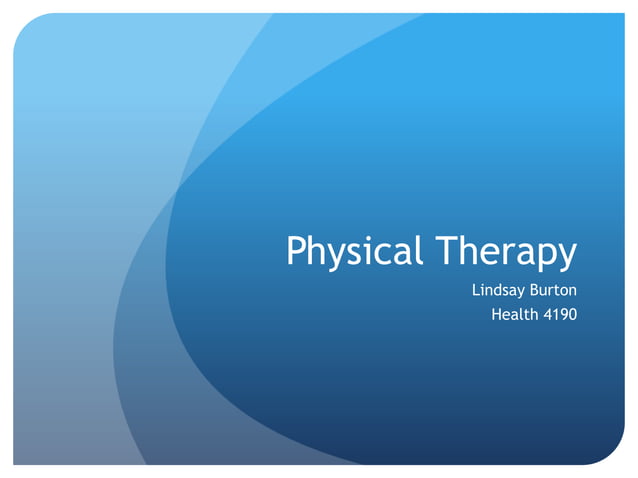 Physical Therapy

Lindsay Burton
Health 4190